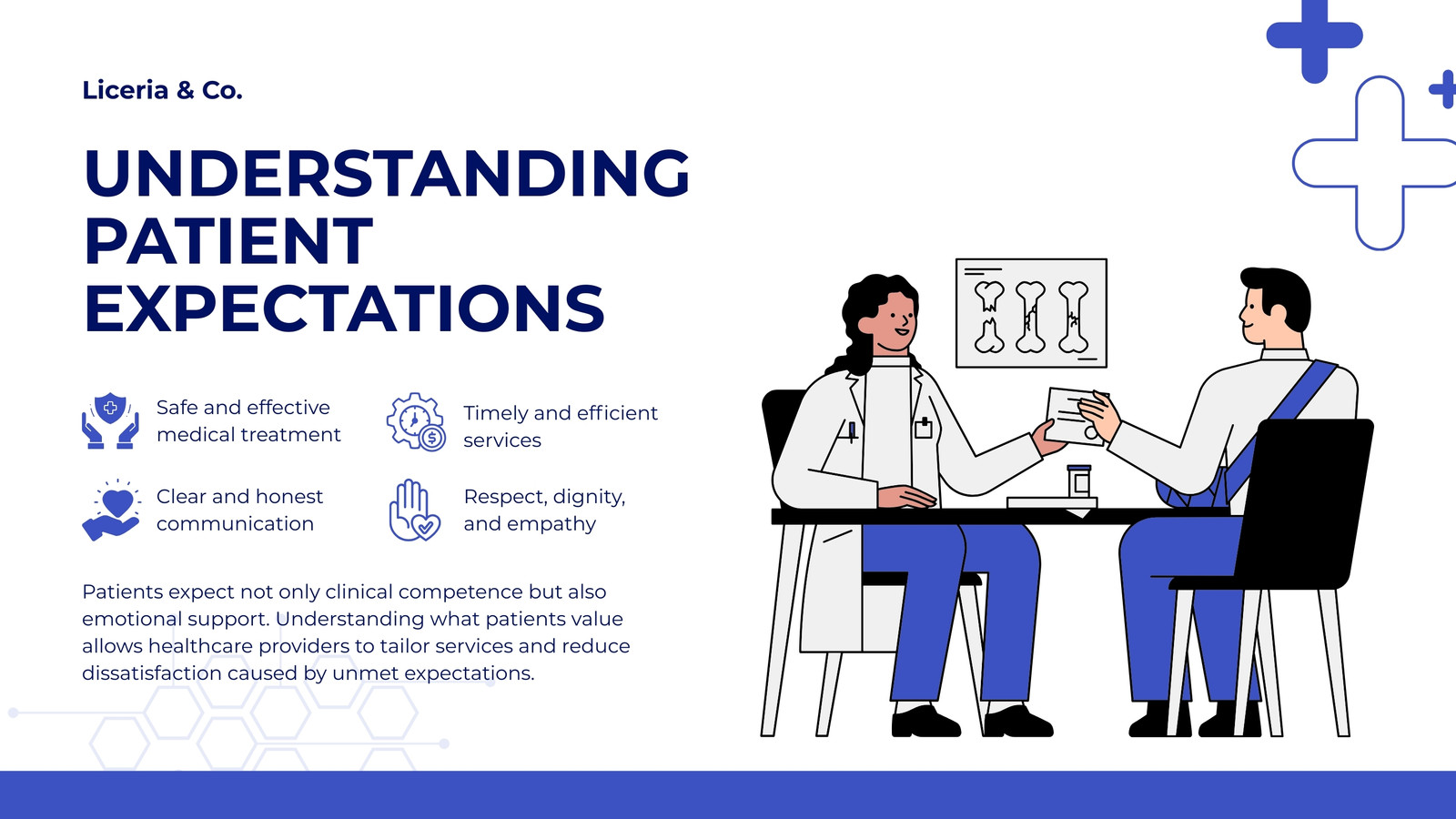 Liceria & Co.

UNDERSTANDING PATIENT EXPECTATIONS

Safe and effective medical treatment

Timely and efficient services

Clear and honest communication

Respect, dignity, and empathy

Patients expect not only clinical competence but also emotional support. Understanding what patients value allows healthcare providers to tailor services and reduce dissatisfaction caused by unmet expectations.